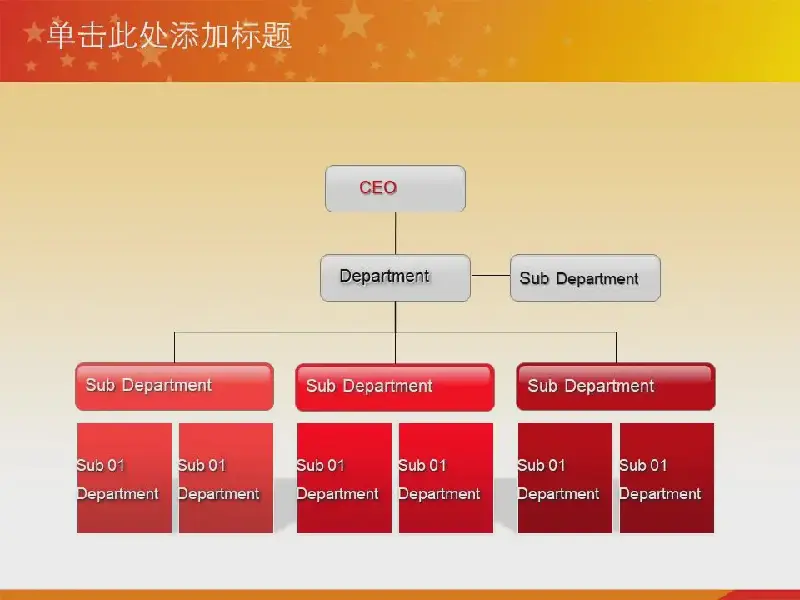 单击此处添加标题

CEO

Department

Sub Department

Sub Department

Sub Department

Sub Department

Sub 01 Department

Sub 01 Department

Sub 01 Department

Sub 01 Department

Sub 01 Department

Sub 01 Department